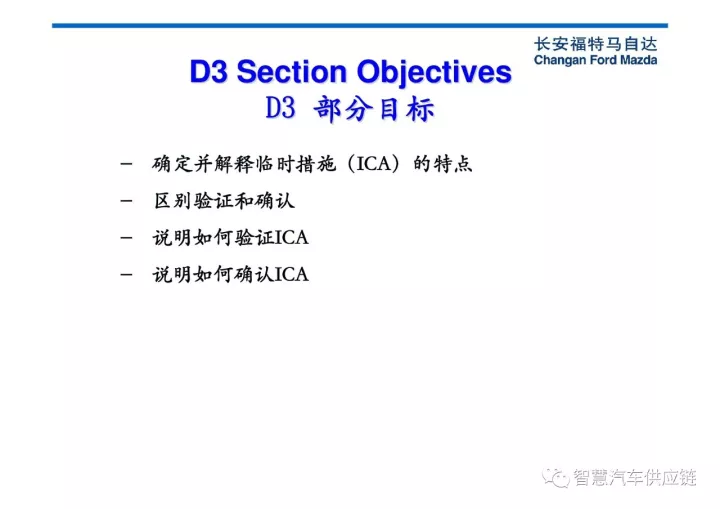 长安福特马自达
Changan Ford Mazda

D3 Section Objectives
D3 部分目标

– 确定并解释临时措施（ICA）的特点

– 区别验证和确认

– 说明如何验证ICA

– 说明如何确认ICA

智慧汽车供应链